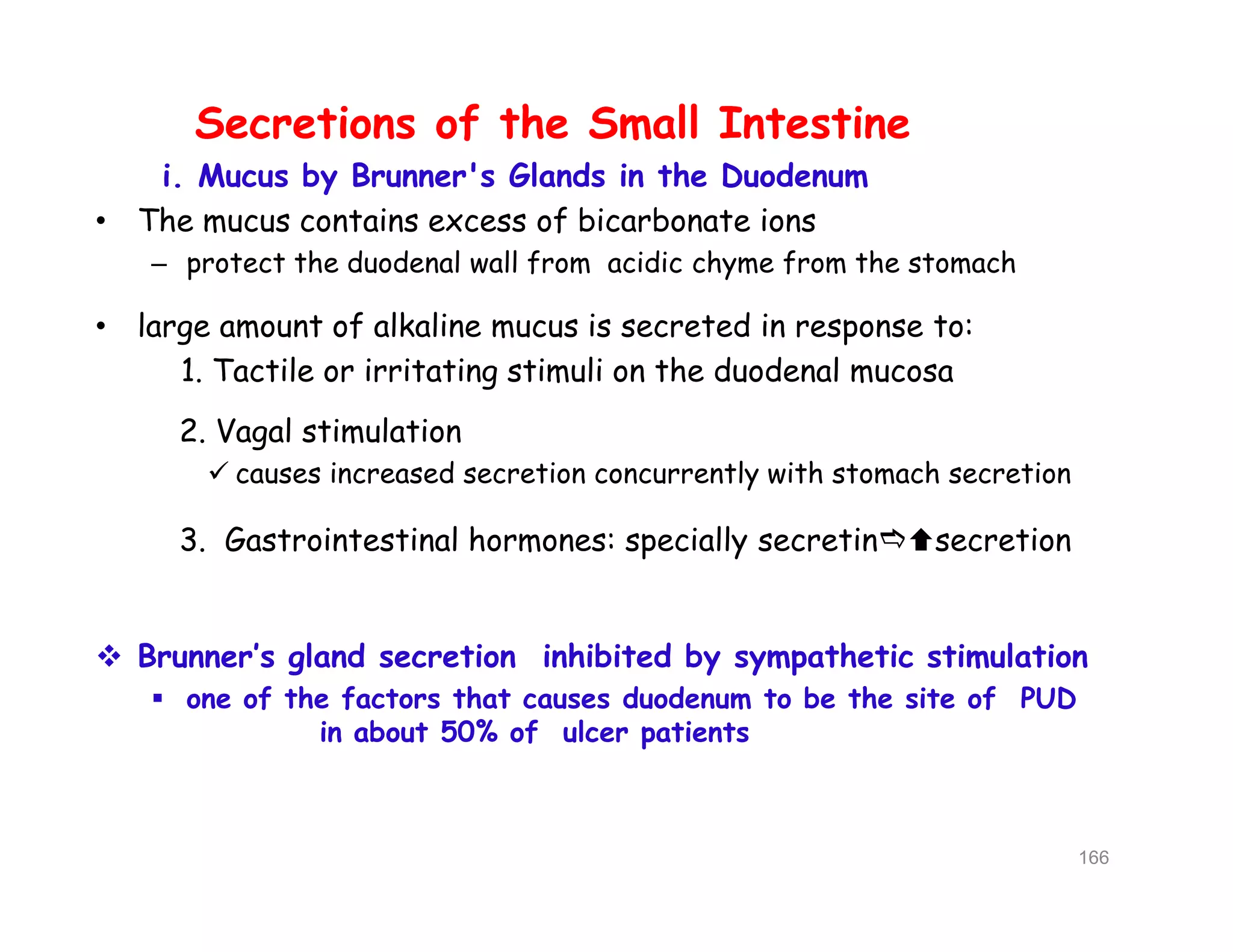 Secretions of the Small Intestine

i. Mucus by Brunner's Glands in the Duodenum

• The mucus contains excess of bicarbonate ions
– protect the duodenal wall from acidic chyme from the stomach

• large amount of alkaline mucus is secreted in response to:
1. Tactile or irritating stimuli on the duodenal mucosa
2. Vagal stimulation
✓ causes increased secretion concurrently with stomach secretion
3. Gastrointestinal hormones: specially secretin⇨⬆secretion

❖ Brunner's gland secretion inhibited by sympathetic stimulation
▪ one of the factors that causes duodenum to be the site of PUD in about 50% of ulcer patients

166